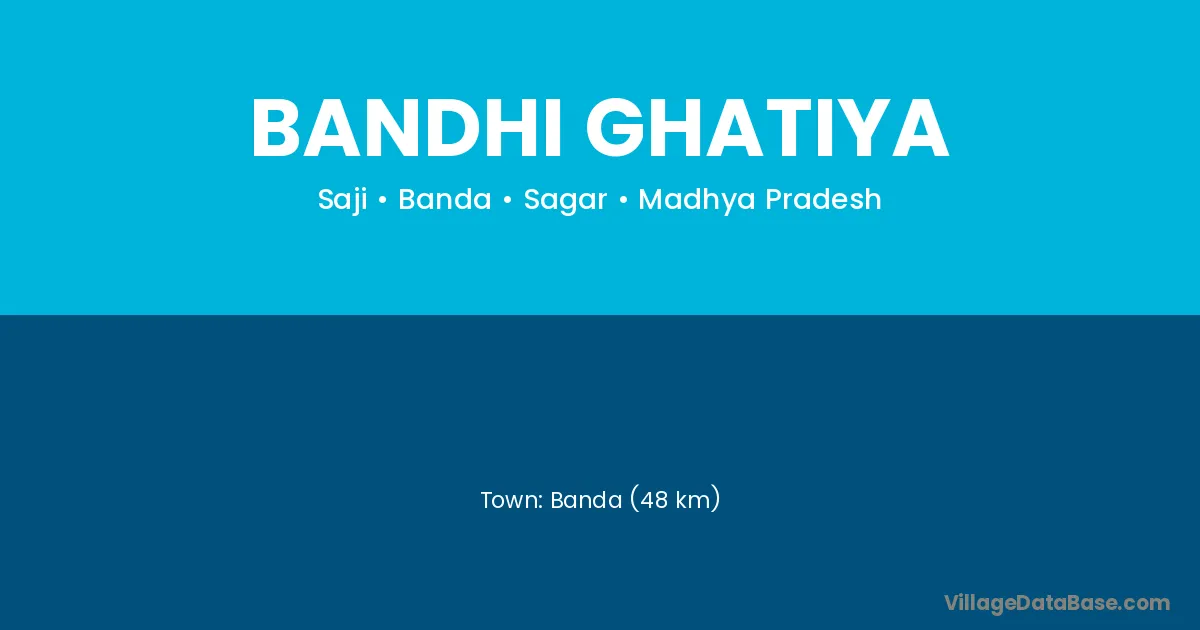 BANDHI GHATIYA

Saji • Banda • Sagar • Madhya Pradesh

Town: Banda (48 km)

VillageDataBase.com